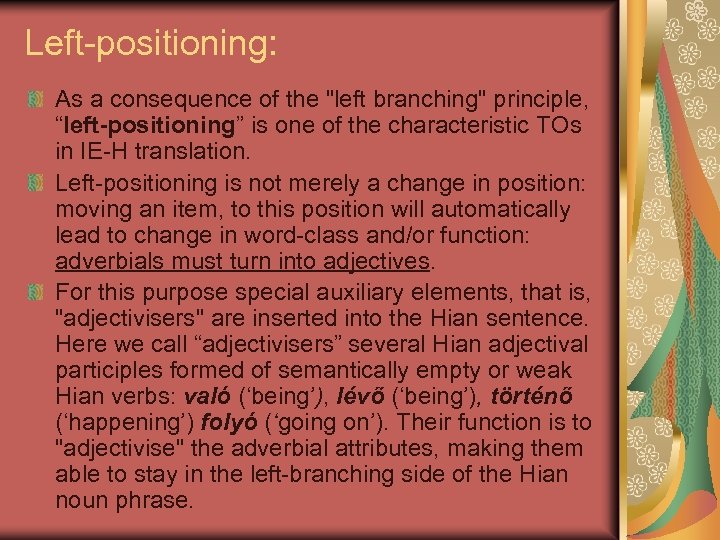 Left-positioning:

As a consequence of the "left branching" principle, “left-positioning” is one of the characteristic TOs in IE-H translation.

Left-positioning is not merely a change in position: moving an item, to this position will automatically lead to change in word-class and/or function: adverbials must turn into adjectives.

For this purpose special auxiliary elements, that is, "adjectivisers" are inserted into the Hian sentence. Here we call “adjectivisers” several Hian adjectival participles formed of semantically empty or weak Hian verbs: való (‘being’), lévő (‘being’), történő (‘happening’) folyó (‘going on’). Their function is to "adjectivise" the adverbial attributes, making them able to stay in the left-branching side of the Hian noun phrase.